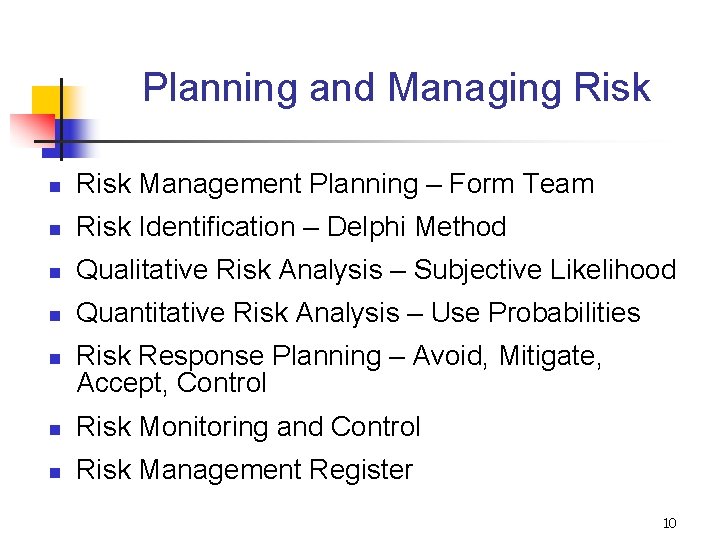 Planning and Managing Risk

- Risk Management Planning – Form Team
- Risk Identification – Delphi Method
- Qualitative Risk Analysis – Subjective Likelihood
- Quantitative Risk Analysis – Use Probabilities
- Risk Response Planning – Avoid, Mitigate, Accept, Control
- Risk Monitoring and Control
- Risk Management Register

10